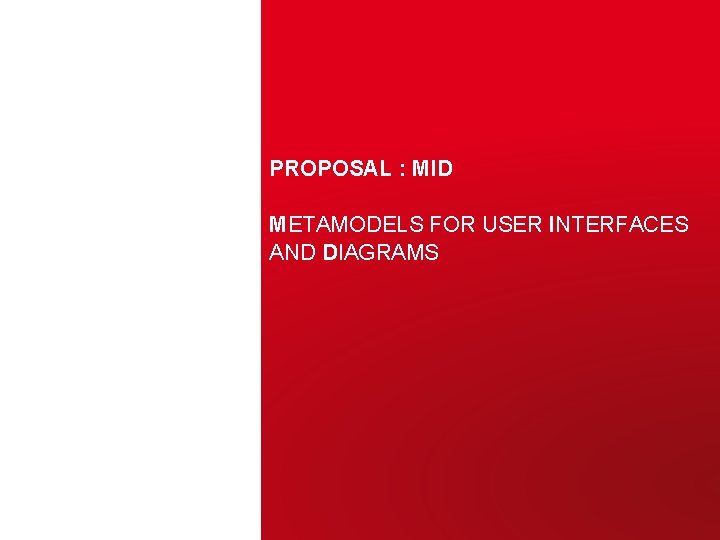 PROPOSAL : MID

METAMODELS FOR USER INTERFACES AND DIAGRAMS